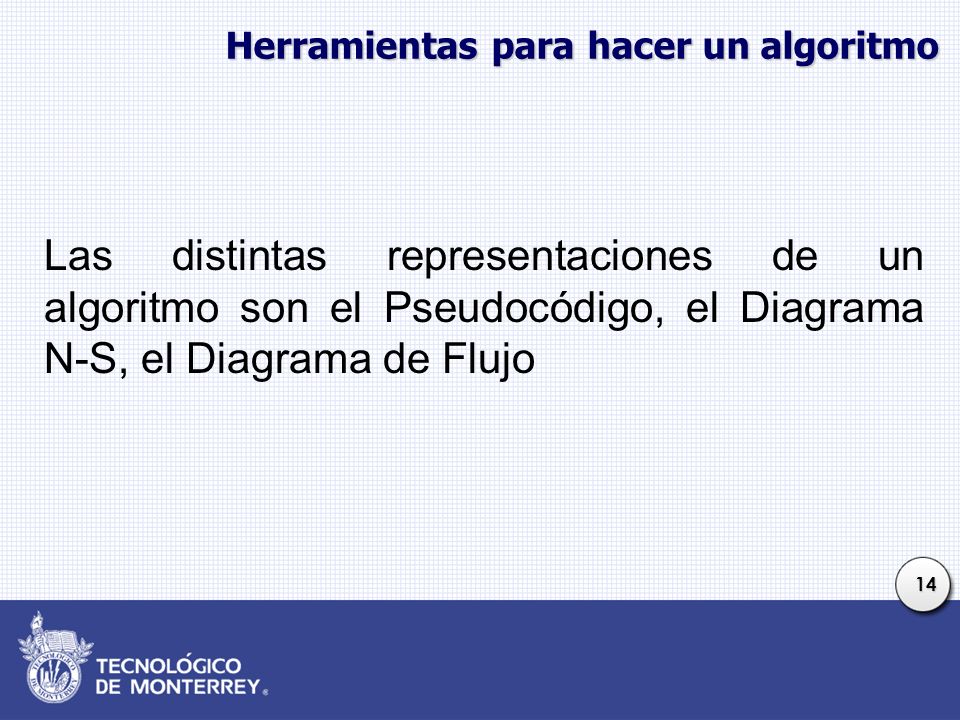 Herramientas para hacer un algoritmo

Las distintas representaciones de un algoritmo son el Pseudocódigo, el Diagrama N-S, el Diagrama de Flujo

14

TECNOLÓGICO DE MONTERREY®